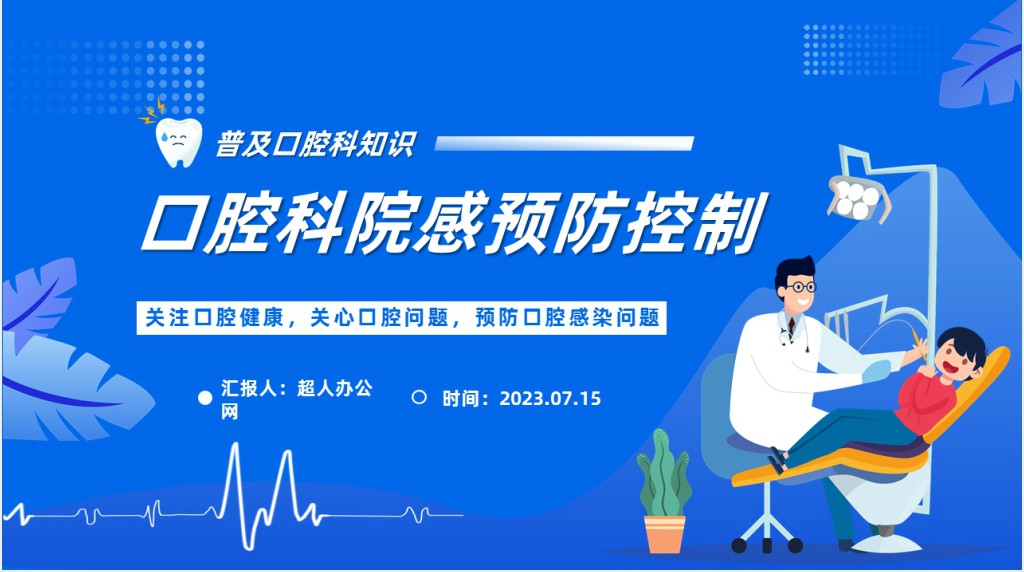 普及口腔科知识

口腔科院感预防控制

关注口腔健康，关心口腔问题，预防口腔感染问题

汇报人：超人办公网

时间：2023.07.15